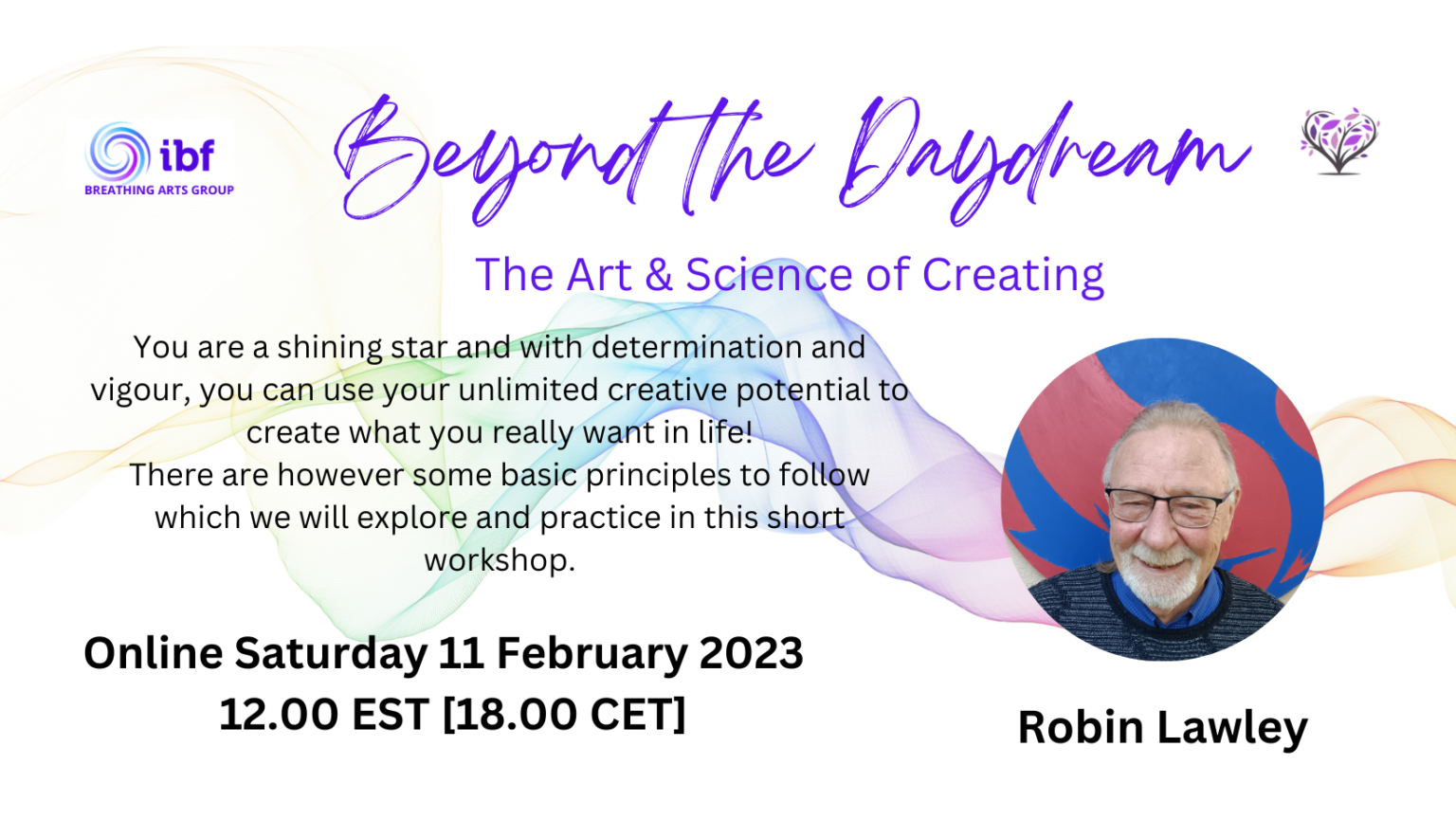 ibf
BREATHING ARTS GROUP

Beyond the Daydream

The Art & Science of Creating

You are a shining star and with determination and vigour, you can use your unlimited creative potential to create what you really want in life!
There are however some basic principles to follow which we will explore and practice in this short workshop.

Online Saturday 11 February 2023
12.00 EST [18.00 CET]

Robin Lawley